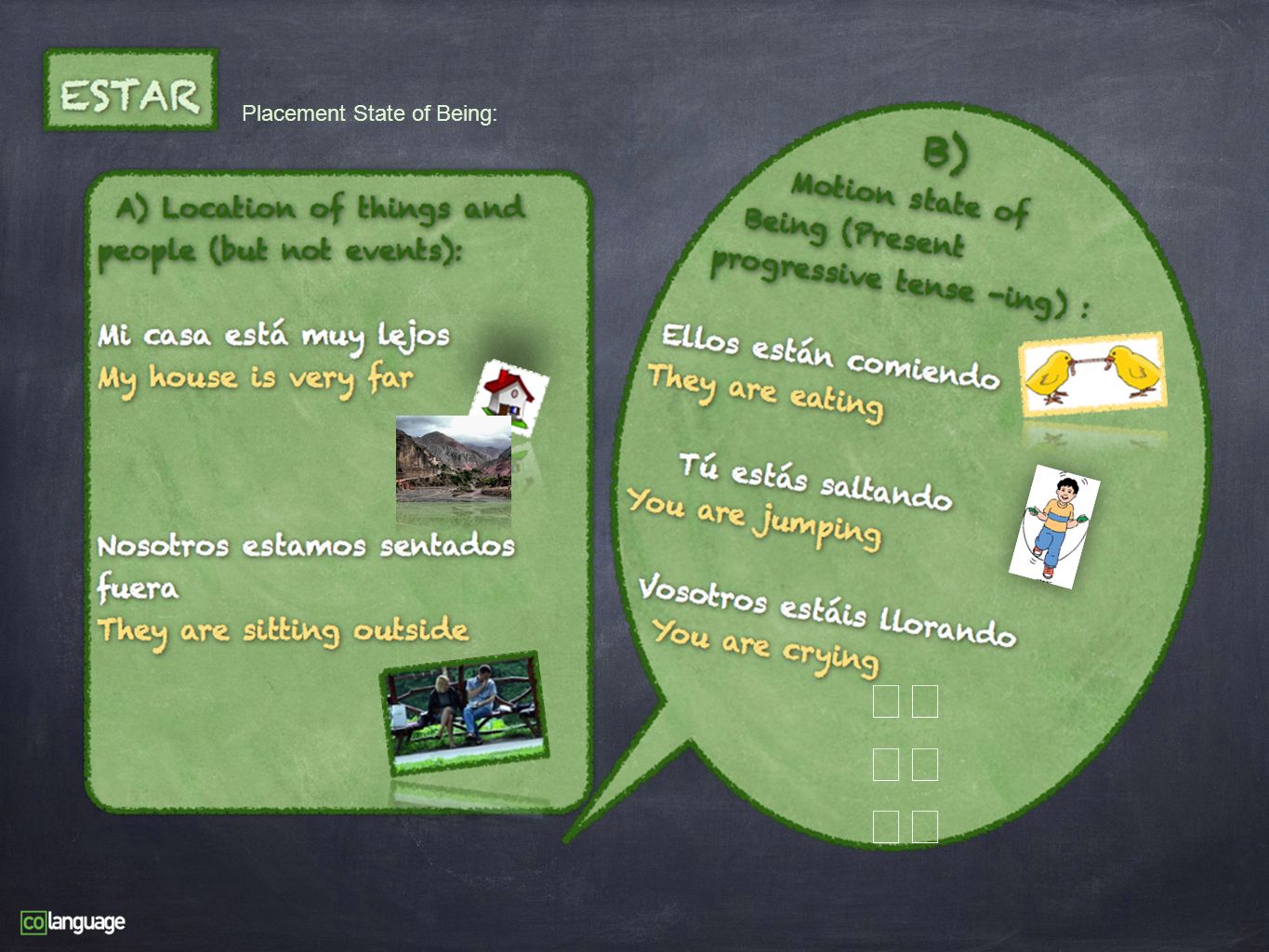 ESTAR

Placement State of Being:

A) Location of things and people (but not events):

Mi casa está muy lejos
My house is very far

Nosotros estamos sentados fuera
They are sitting outside

B) Motion state of Being (Present progressive tense -ing) :

Ellos están comiendo
They are eating

Tú estás saltando
You are jumping

Vosotros estáis llorando
You are crying

colanguage